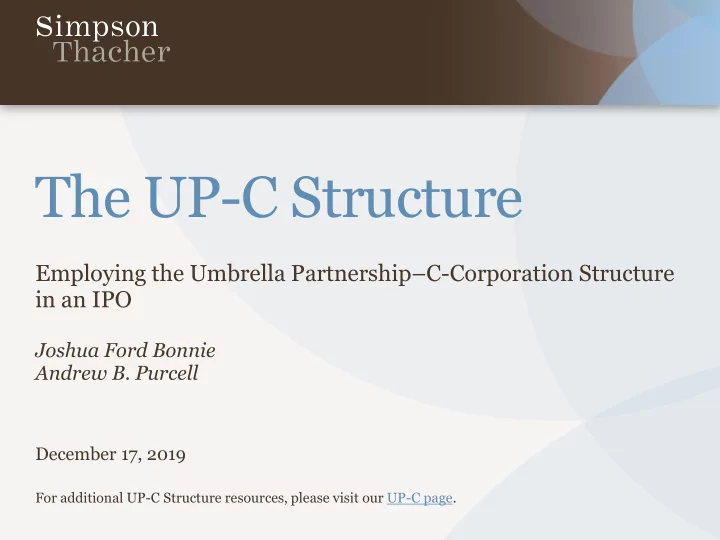 Simpson
Thacher

The UP-C Structure

Employing the Umbrella Partnership–C-Corporation Structure in an IPO

Joshua Ford Bonnie
Andrew B. Purcell

December 17, 2019

For additional UP-C Structure resources, please visit our UP-C page.